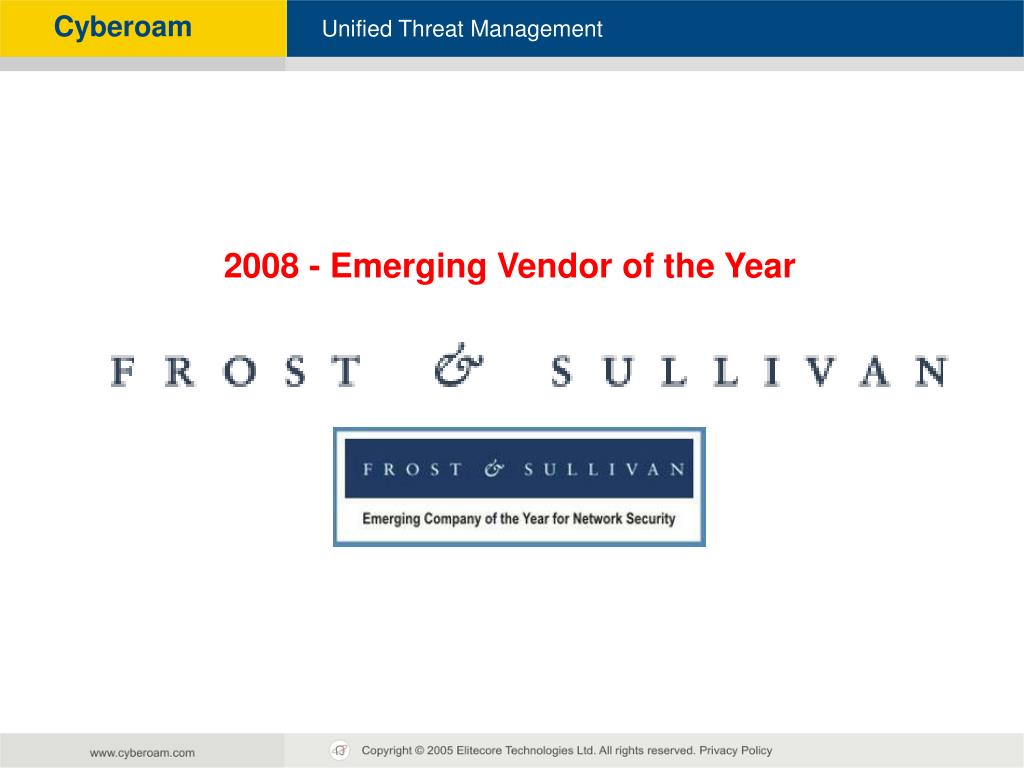 Cyberoam

Unified Threat Management

2008 - Emerging Vendor of the Year

FROST & SULLIVAN

FROST & SULLIVAN

Emerging Company of the Year for Network Security

www.cyberoam.com

Copyright © 2005 Elitecore Technologies Ltd. All rights reserved. Privacy Policy